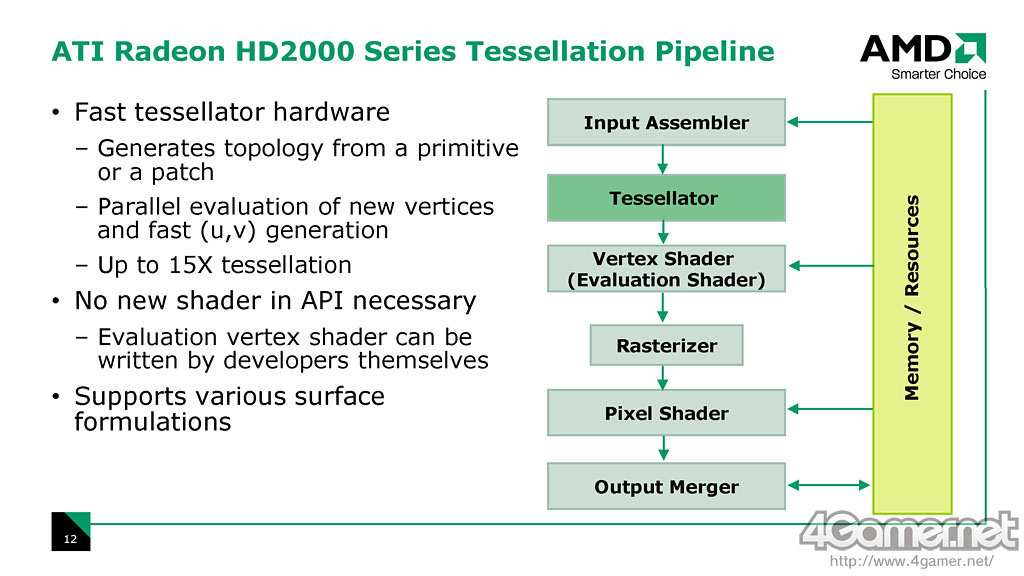 ATI Radeon HD2000 Series Tessellation Pipeline

AMD
Smarter Choice

• Fast tessellator hardware
– Generates topology from a primitive or a patch
– Parallel evaluation of new vertices and fast (u,v) generation
– Up to 15X tessellation
• No new shader in API necessary
– Evaluation vertex shader can be written by developers themselves
• Supports various surface formulations

Input Assembler
Tessellator
Vertex Shader (Evaluation Shader)
Rasterizer
Pixel Shader
Output Merger

Memory / Resources

12

4Gamer.net
http://www.4gamer.net/